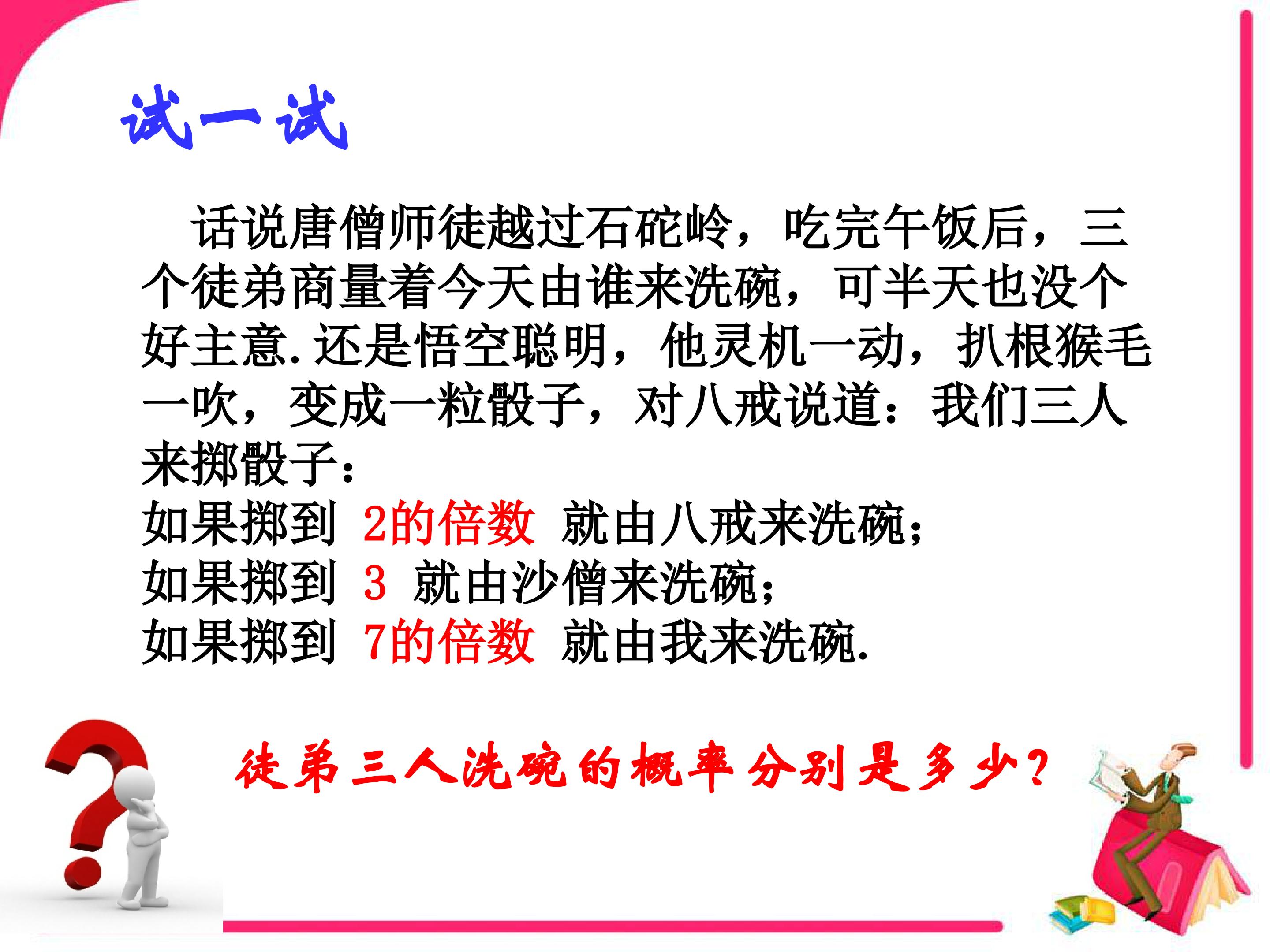 试一试

话说唐僧师徒越过石砣岭，吃完午饭后，三个徒弟商量着今天由谁来洗碗，可半天也没个好主意.还是悟空聪明，他灵机一动，扒根猴毛一吹，变成一粒骰子，对八戒说道：我们三人来掷骰子：

如果掷到 2的倍数 就由八戒来洗碗；
如果掷到 3 就由沙僧来洗碗；
如果掷到 7的倍数 就由我来洗碗.

徒弟三人洗碗的概率分别是多少？